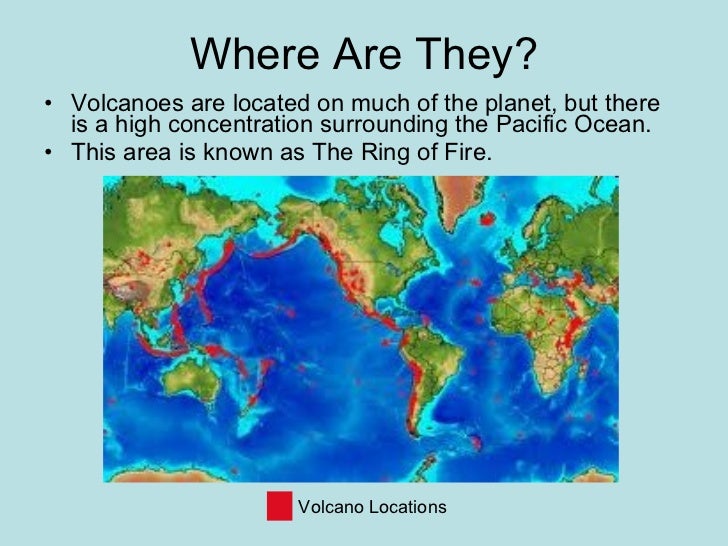 Where Are They?

• Volcanoes are located on much of the planet, but there is a high concentration surrounding the Pacific Ocean.
• This area is known as The Ring of Fire.

Volcano Locations